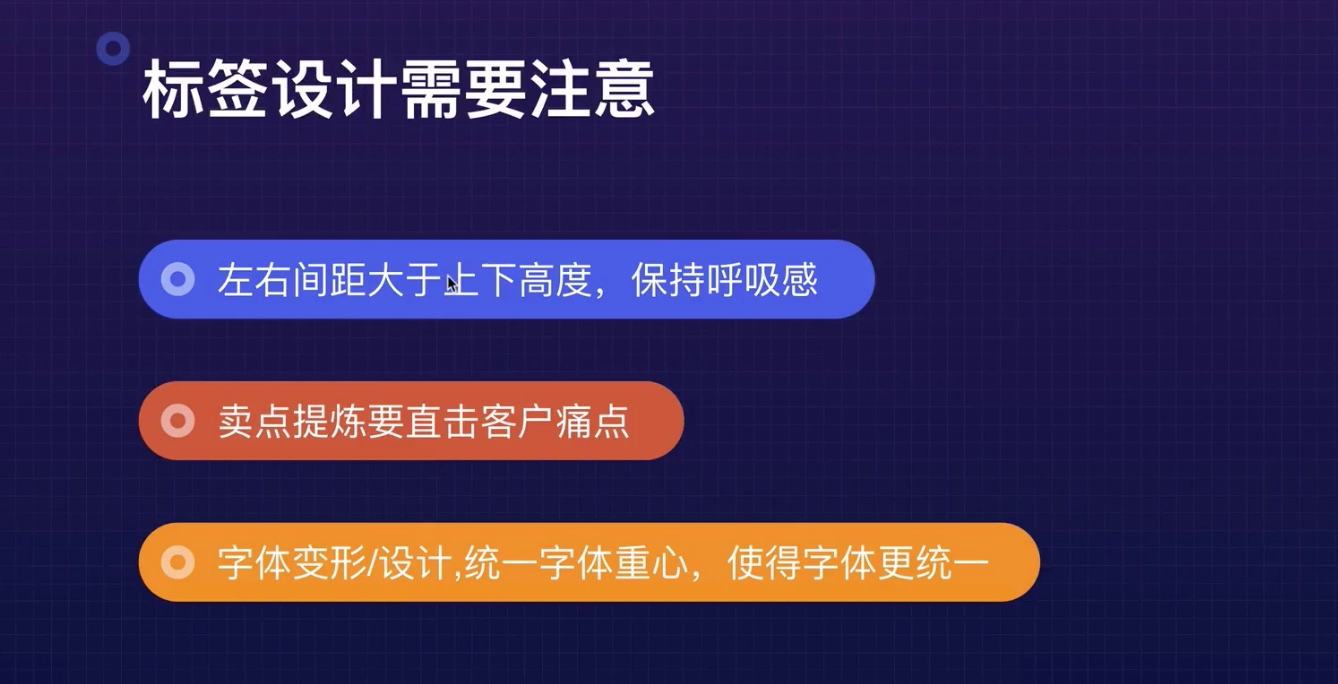 标签设计需要注意

左右间距大于上下高度，保持呼吸感

卖点提炼要直击客户痛点

字体变形/设计,统一字体重心，使得字体更统一